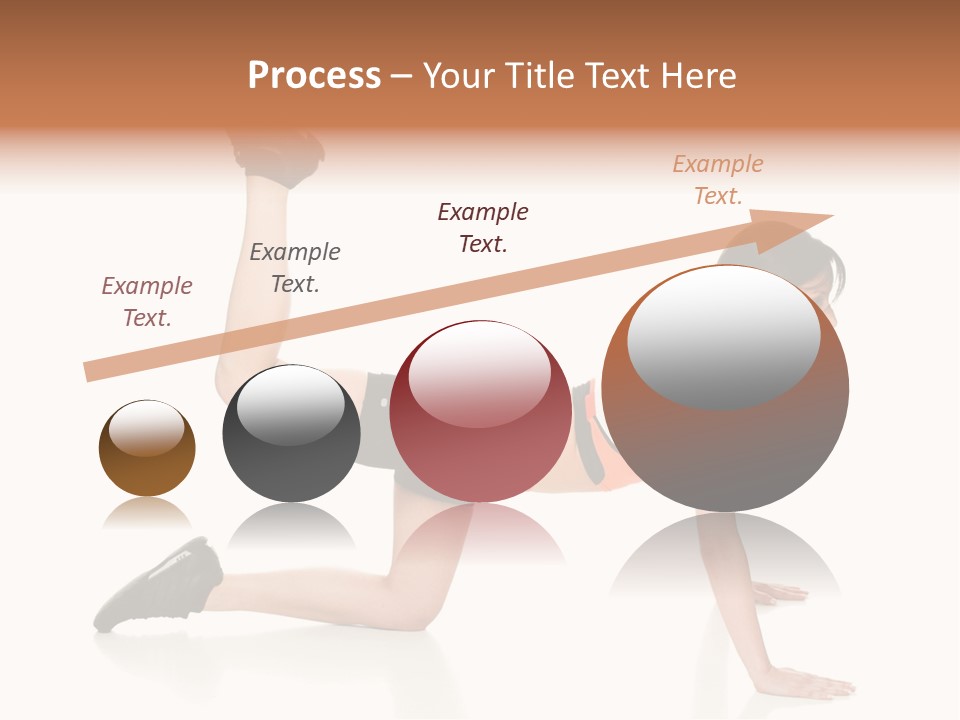 Process – Your Title Text Here

Example Text.

Example Text.

Example Text.

Example Text.